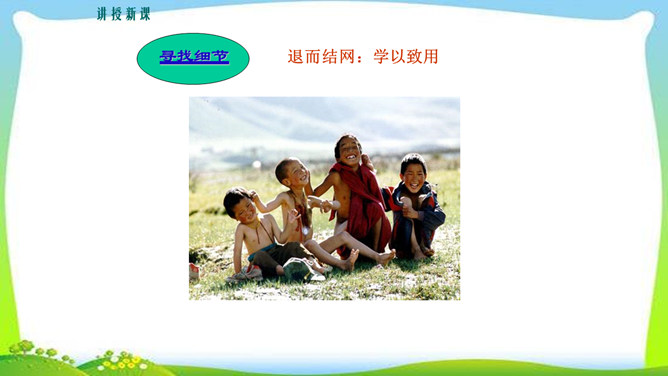 讲授新课

寻找细节

退而结网：学以致用